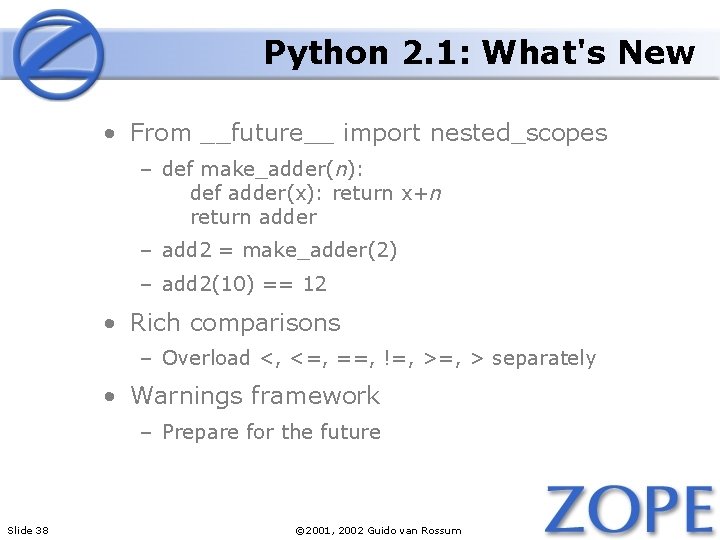 Python 2.1: What's New

• From __future__ import nested_scopes
  – def make_adder(n):
      def adder(x): return x+n
      return adder
  – add2 = make_adder(2)
  – add2(10) == 12
• Rich comparisons
  – Overload <, <=, ==, !=, >=, > separately
• Warnings framework
  – Prepare for the future

Slide 38

©2001, 2002 Guido van Rossum

ZOPE